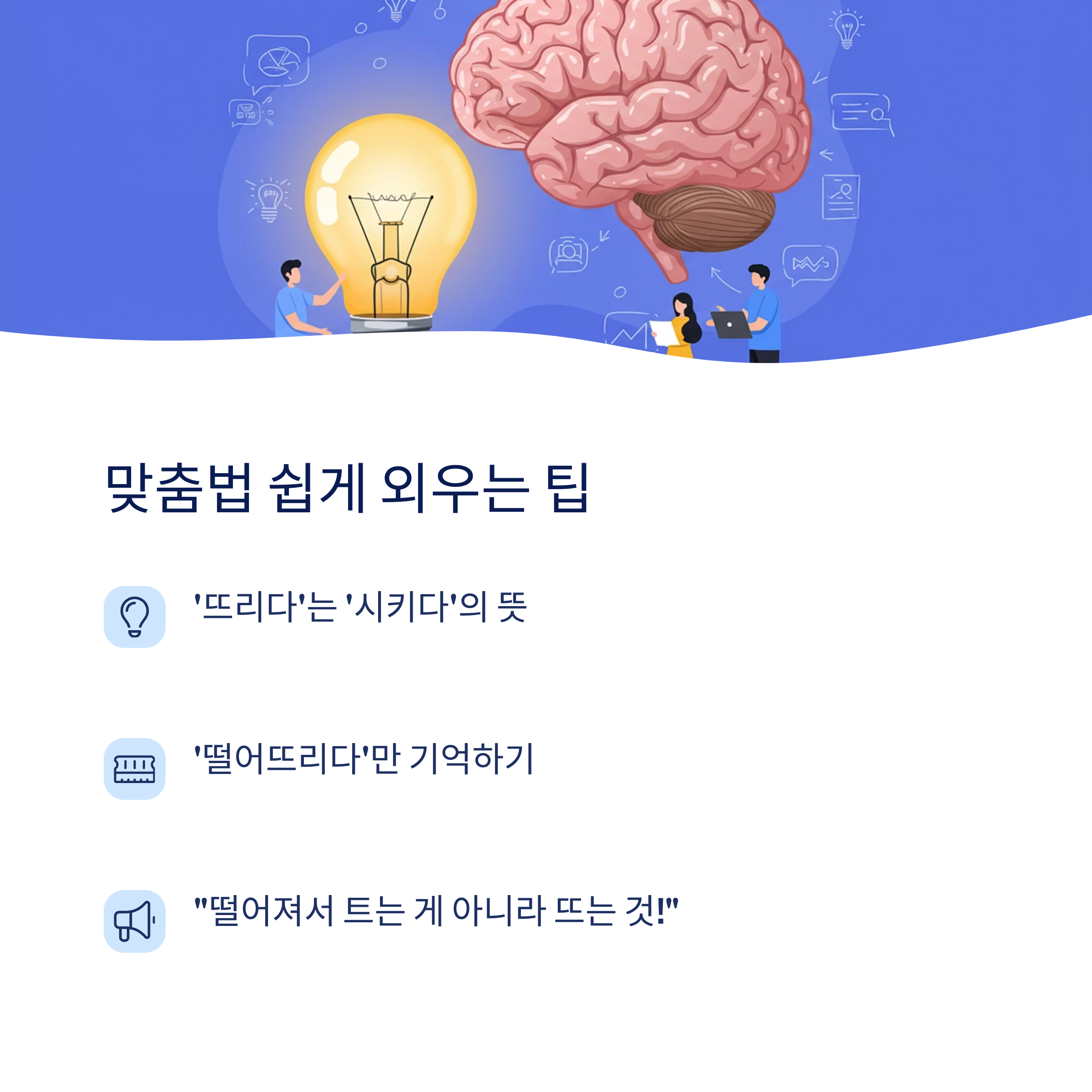 맞춤법 쉽게 외우는 팁

'뜨리다'는 '시키다'의 뜻

'떨어뜨리다'만 기억하기

"떨어져서 트는 게 아니라 뜨는 것!"